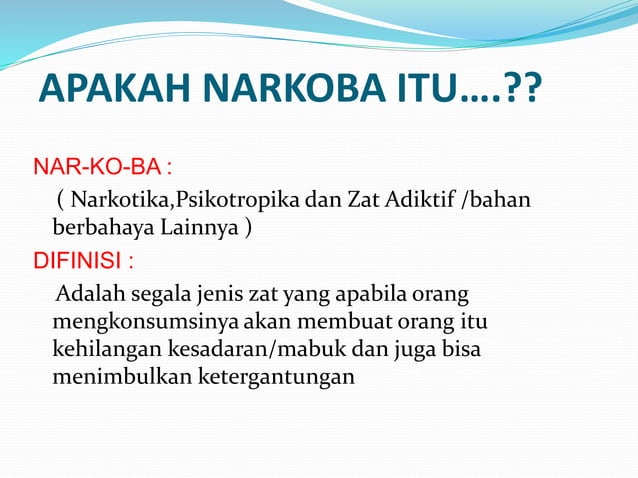 APAKAH NARKOBA ITU….??

NAR-KO-BA :

( Narkotika,Psikotropika dan Zat Adiktif /bahan berbahaya Lainnya )

DIFINISI :

Adalah segala jenis zat yang apabila orang mengkonsumsinya akan membuat orang itu kehilangan kesadaran/mabuk dan juga bisa menimbulkan ketergantungan